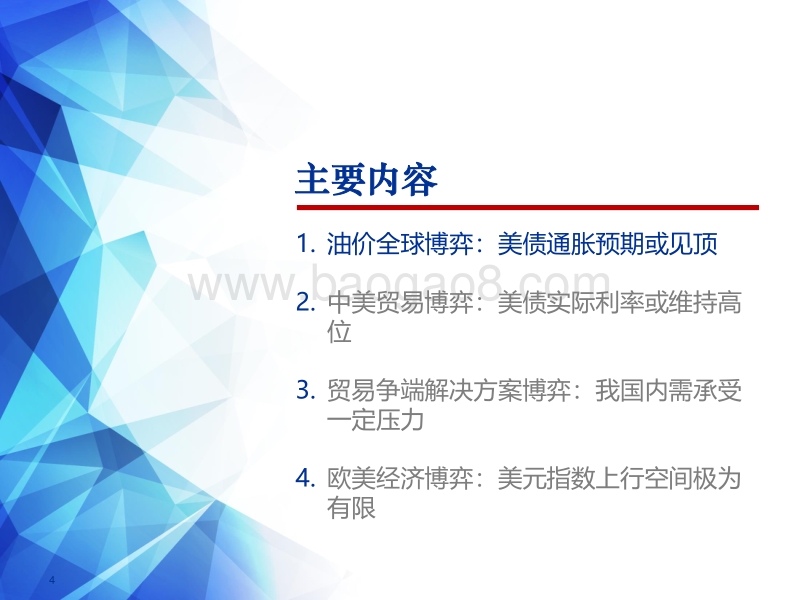 主要内容

1. 油价全球博弈：美债通胀预期或见顶

www.baogao8.com

2. 中美贸易博弈：美债实际利率或维持高位

3. 贸易争端解决方案博弈：我国内需承受一定压力

4. 欧美经济博弈：美元指数上行空间极为有限

4